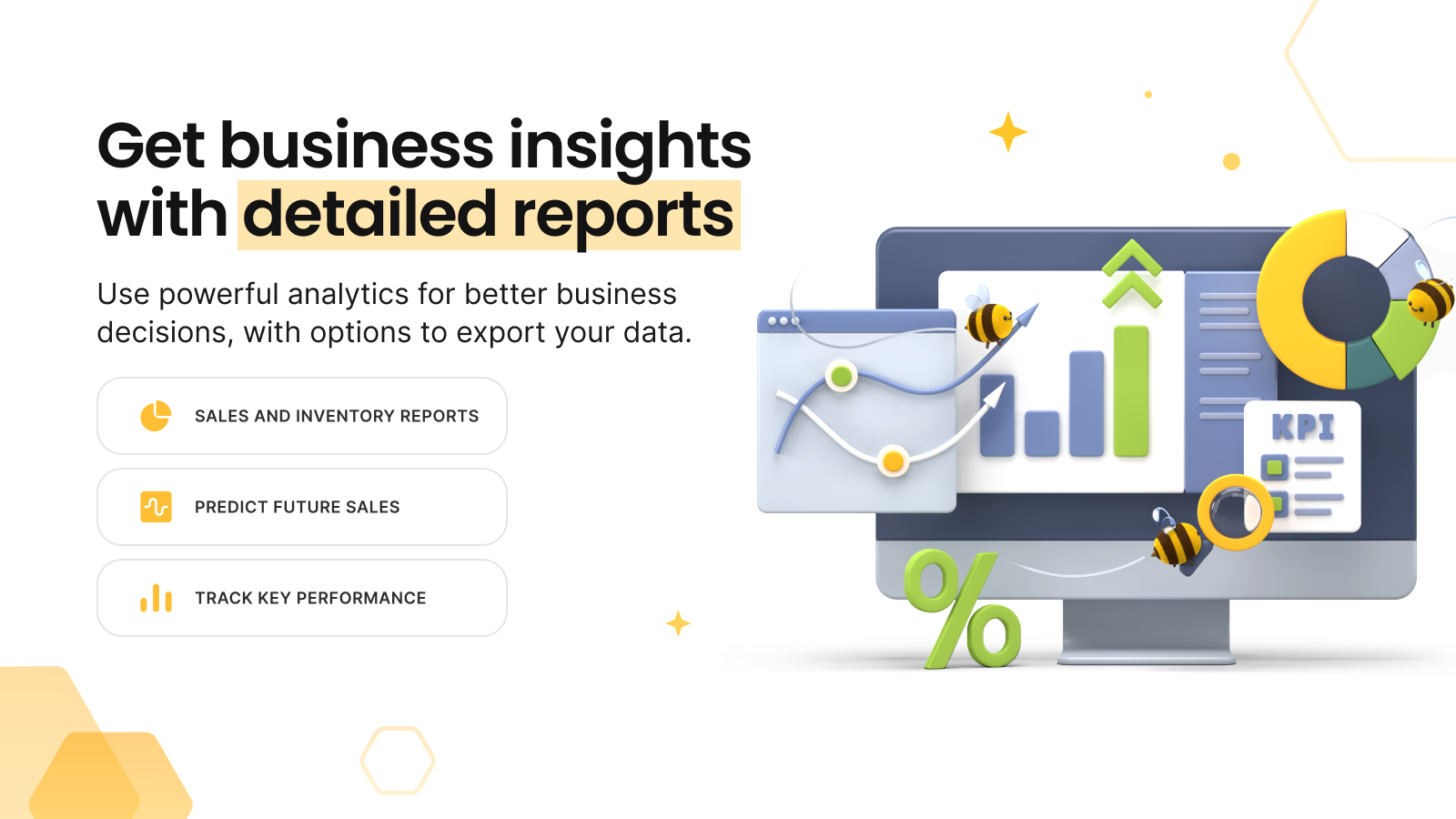 Get business insights with detailed reports

Use powerful analytics for better business decisions, with options to export your data.

SALES AND INVENTORY REPORTS

PREDICT FUTURE SALES

TRACK KEY PERFORMANCE

KPI

%